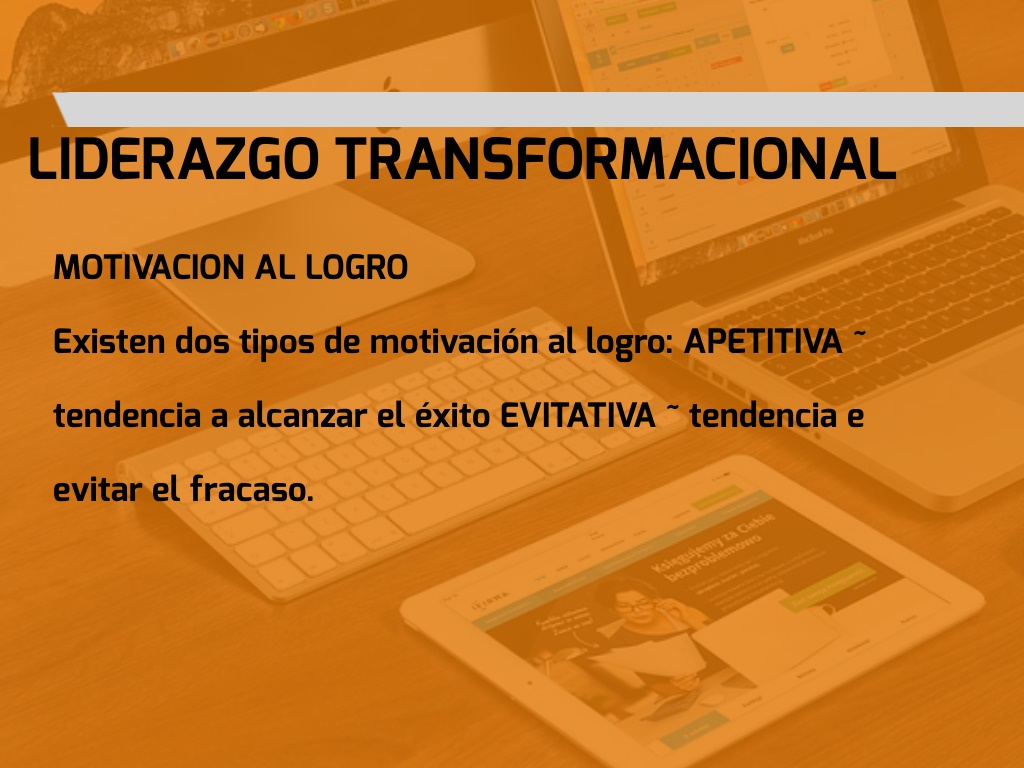 LIDERAZGO TRANSFORMACIONAL

MOTIVACION AL LOGRO

Existen dos tipos de motivación al logro: APETITIVA ~ tendencia a alcanzar el éxito EVITATIVA ~ tendencia e evitar el fracaso.